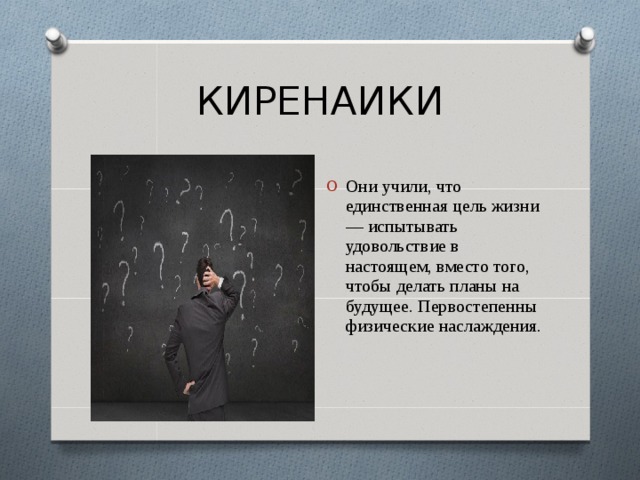 КИРЕНАИКИ

Они учили, что единственная цель жизни — испытывать удовольствие в настоящем, вместо того, чтобы делать планы на будущее. Первостепенны физические наслаждения.